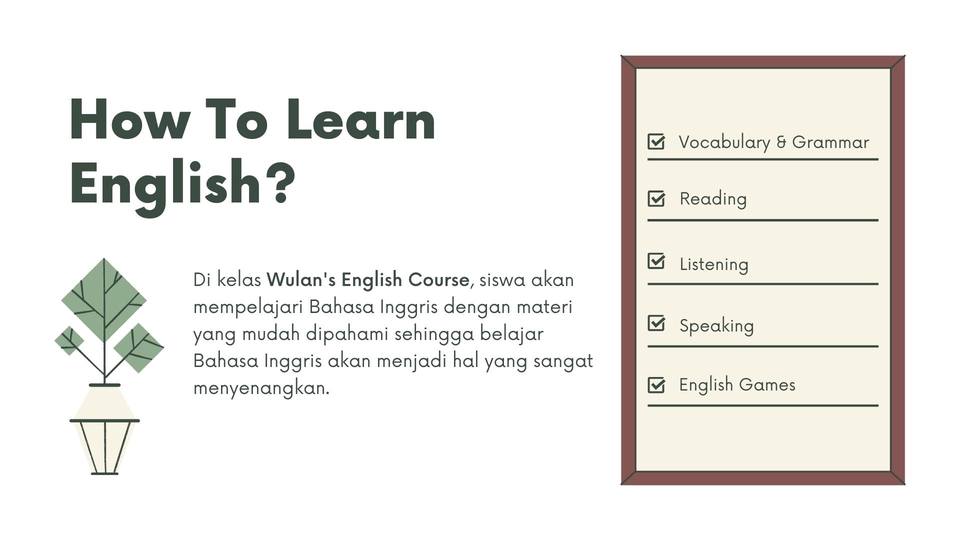 How To Learn English?

Di kelas Wulan's English Course, siswa akan mempelajari Bahasa Inggris dengan materi yang mudah dipahami sehingga belajar Bahasa Inggris akan menjadi hal yang sangat menyenangkan.

Vocabulary & Grammar

Reading

Listening

Speaking

English Games